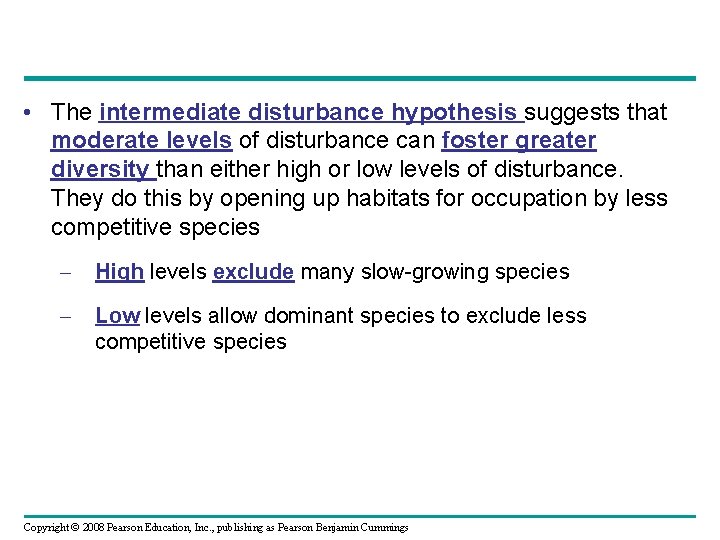 • The intermediate disturbance hypothesis suggests that moderate levels of disturbance can foster greater diversity than either high or low levels of disturbance. They do this by opening up habitats for occupation by less competitive species

– High levels exclude many slow-growing species

– Low levels allow dominant species to exclude less competitive species

Copyright © 2008 Pearson Education, Inc., publishing as Pearson Benjamin Cummings